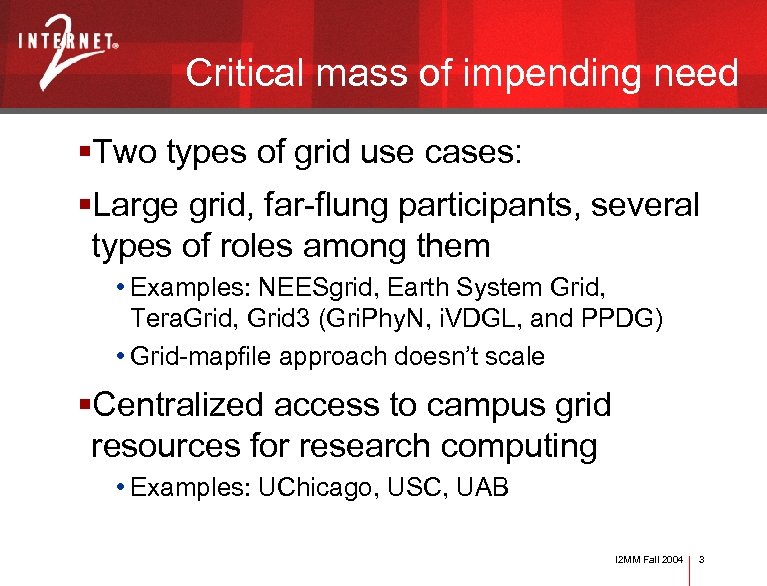 INTERNET® 2

Critical mass of impending need

▪Two types of grid use cases:

▪Large grid, far-flung participants, several types of roles among them

• Examples: NEESgrid, Earth System Grid, TeraGrid, Grid3 (GriPhyN, iVDGL, and PPDG)

• Grid-mapfile approach doesn't scale

▪Centralized access to campus grid resources for research computing

• Examples: UChicago, USC, UAB

I2MM Fall 2004 | 3